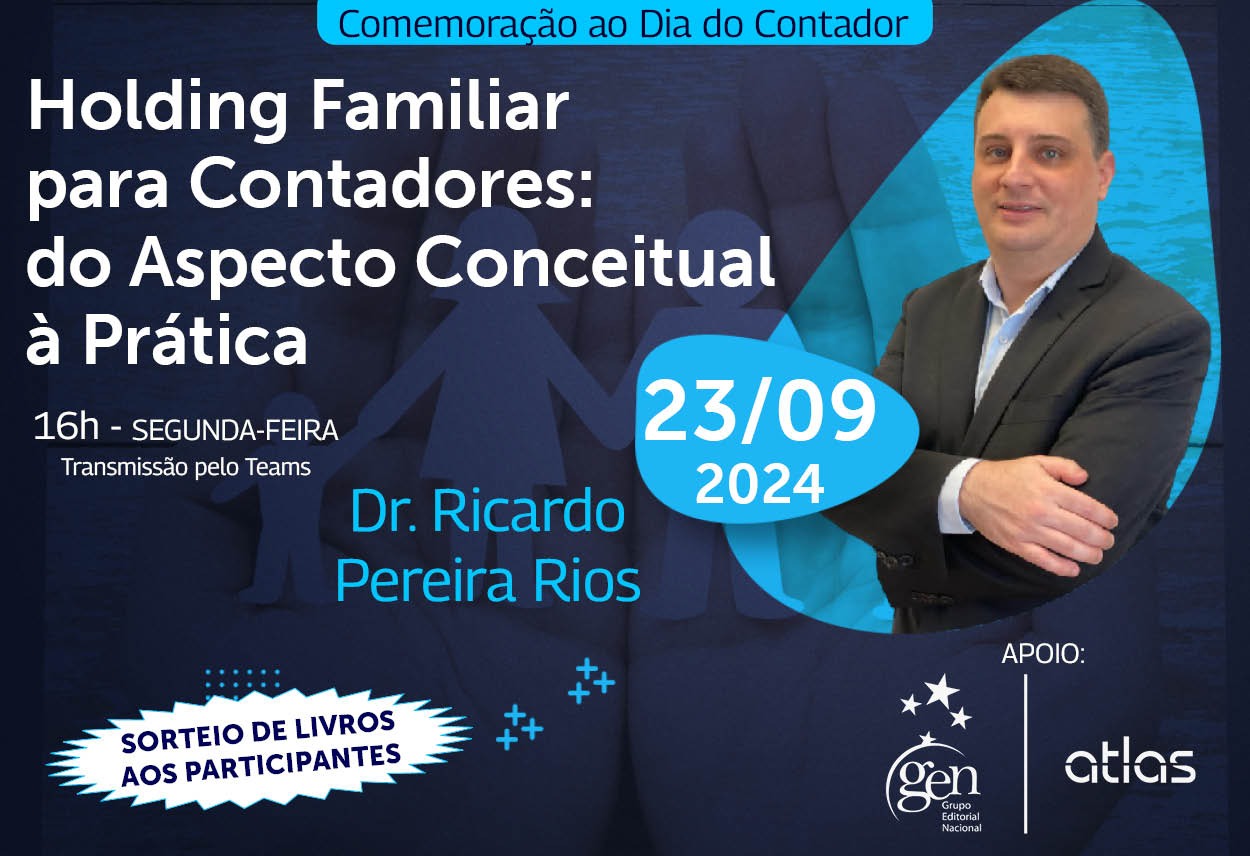 Comemoração ao Dia do Contador

Holding Familiar para Contadores: do Aspecto Conceitual à Prática

16h - SEGUNDA-FEIRA
Transmissão pelo Teams

23/09
2024

Dr. Ricardo Pereira Rios

SORTEIO DE LIVROS AOS PARTICIPANTES

APOIO:

gen
Grupo Editorial Nacional

atlas